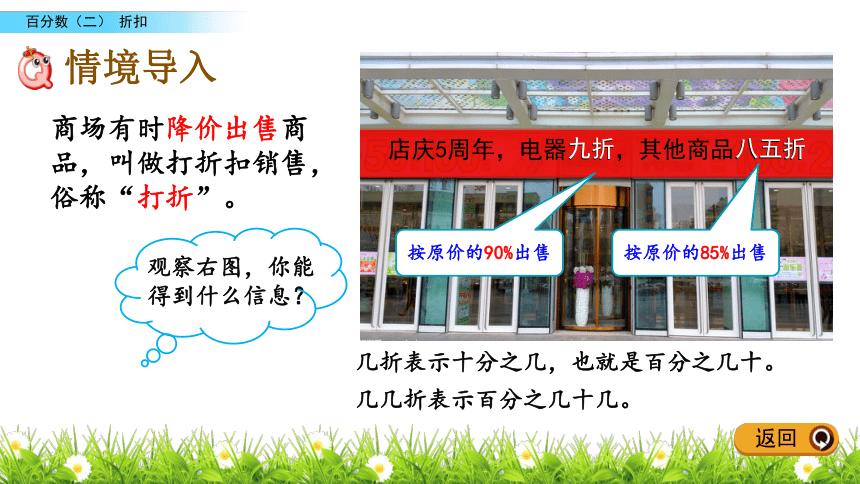 百分数（二） 折扣

情境导入

商场有时降价出售商品，叫做打折扣销售，俗称“打折”。

观察右图，你能得到什么信息？

店庆5周年，电器九折，其他商品八五折

按原价的90%出售

按原价的85%出售

几折表示十分之几，也就是百分之几十。

几几折表示百分之几十几。

返回